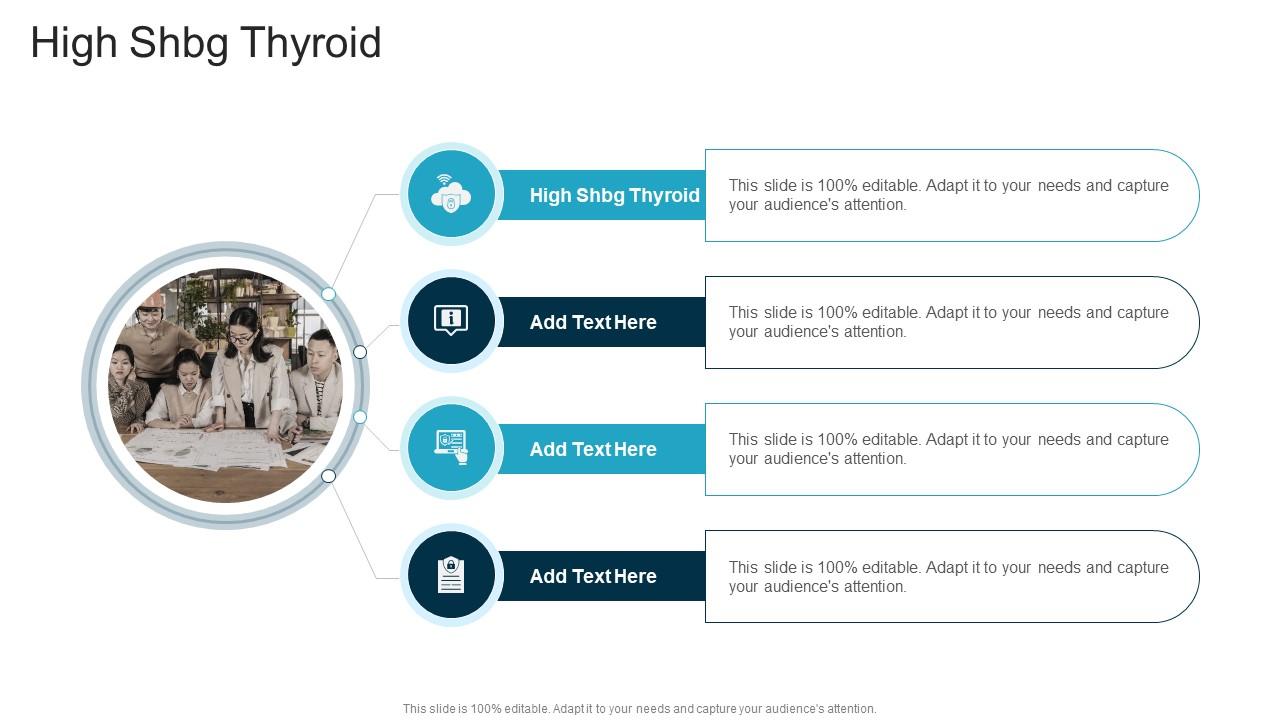 High Shbg Thyroid

High Shbg Thyroid

This slide is 100% editable. Adapt it to your needs and capture your audience's attention.

Add Text Here

This slide is 100% editable. Adapt it to your needs and capture your audience's attention.

Add Text Here

This slide is 100% editable. Adapt it to your needs and capture your audience's attention.

Add Text Here

This slide is 100% editable. Adapt it to your needs and capture your audience's attention.

This slide is 100% editable. Adapt it to your needs and capture your audience's attention.